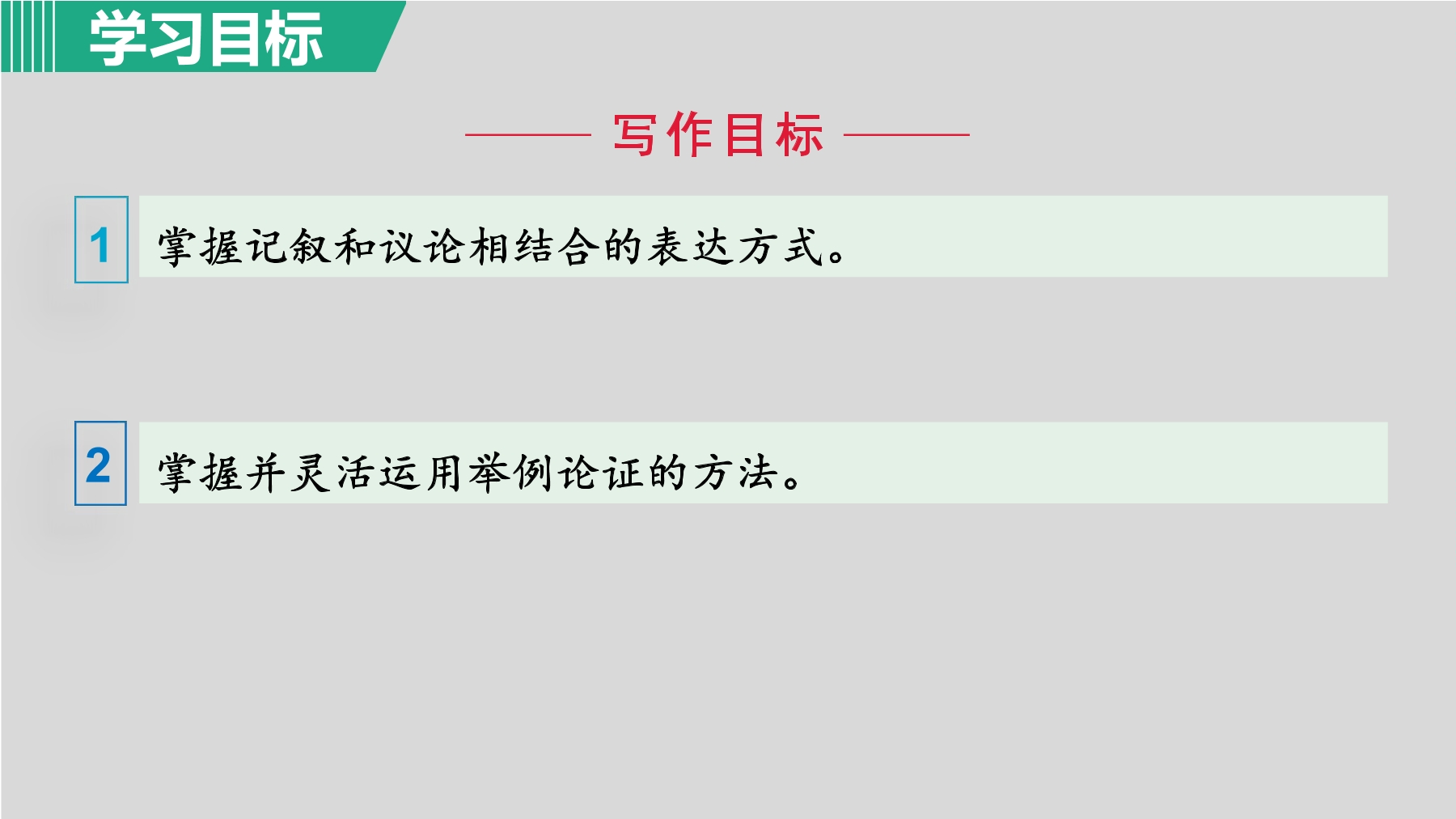 学习目标

写作目标

1 掌握记叙和议论相结合的表达方式。

2 掌握并灵活运用举例论证的方法。